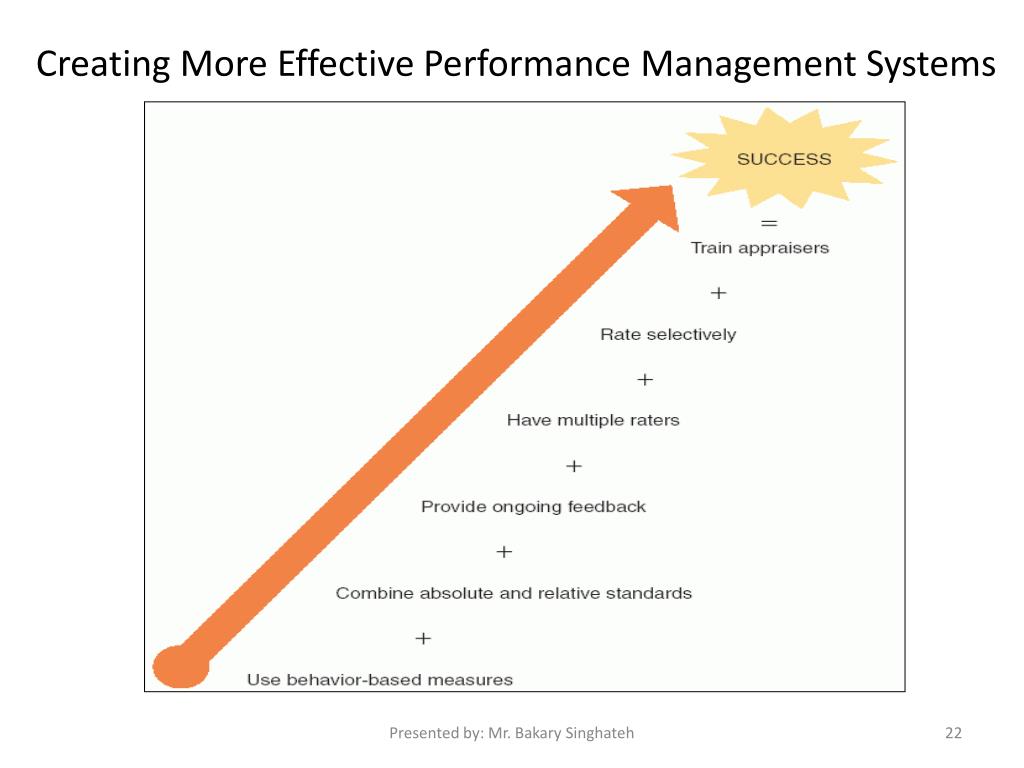 Creating More Effective Performance Management Systems

SUCCESS

=

Train appraisers

+

Rate selectively

+

Have multiple raters

+

Provide ongoing feedback

+

Combine absolute and relative standards

+

Use behavior-based measures

Presented by: Mr. Bakary Singhateh

22